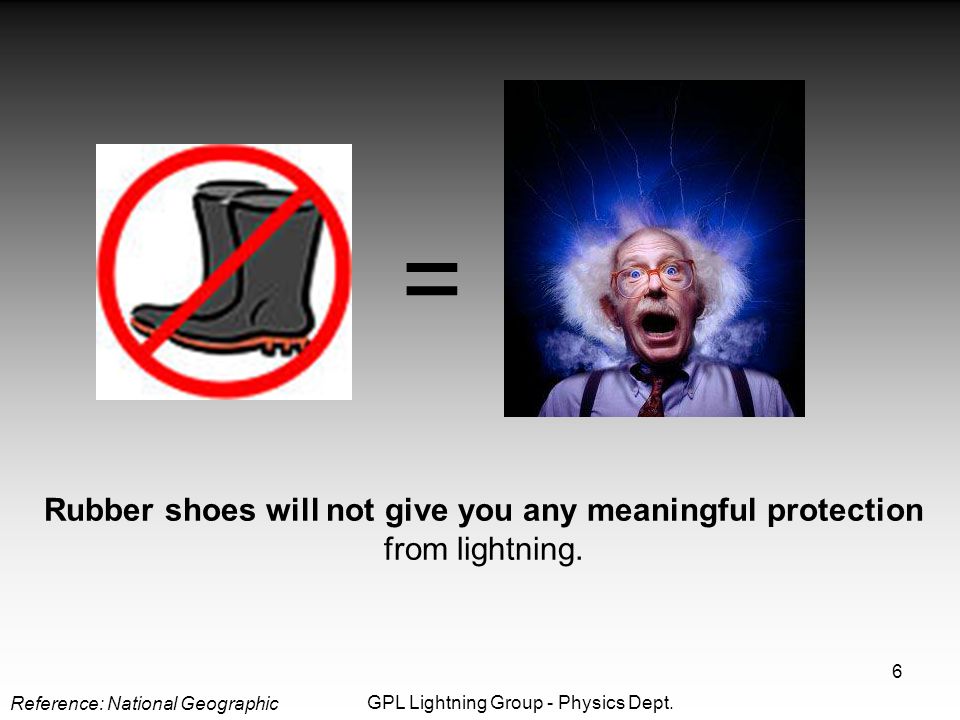 =

Rubber shoes will not give you any meaningful protection from lightning.

6

Reference: National Geographic

GPL Lightning Group - Physics Dept.